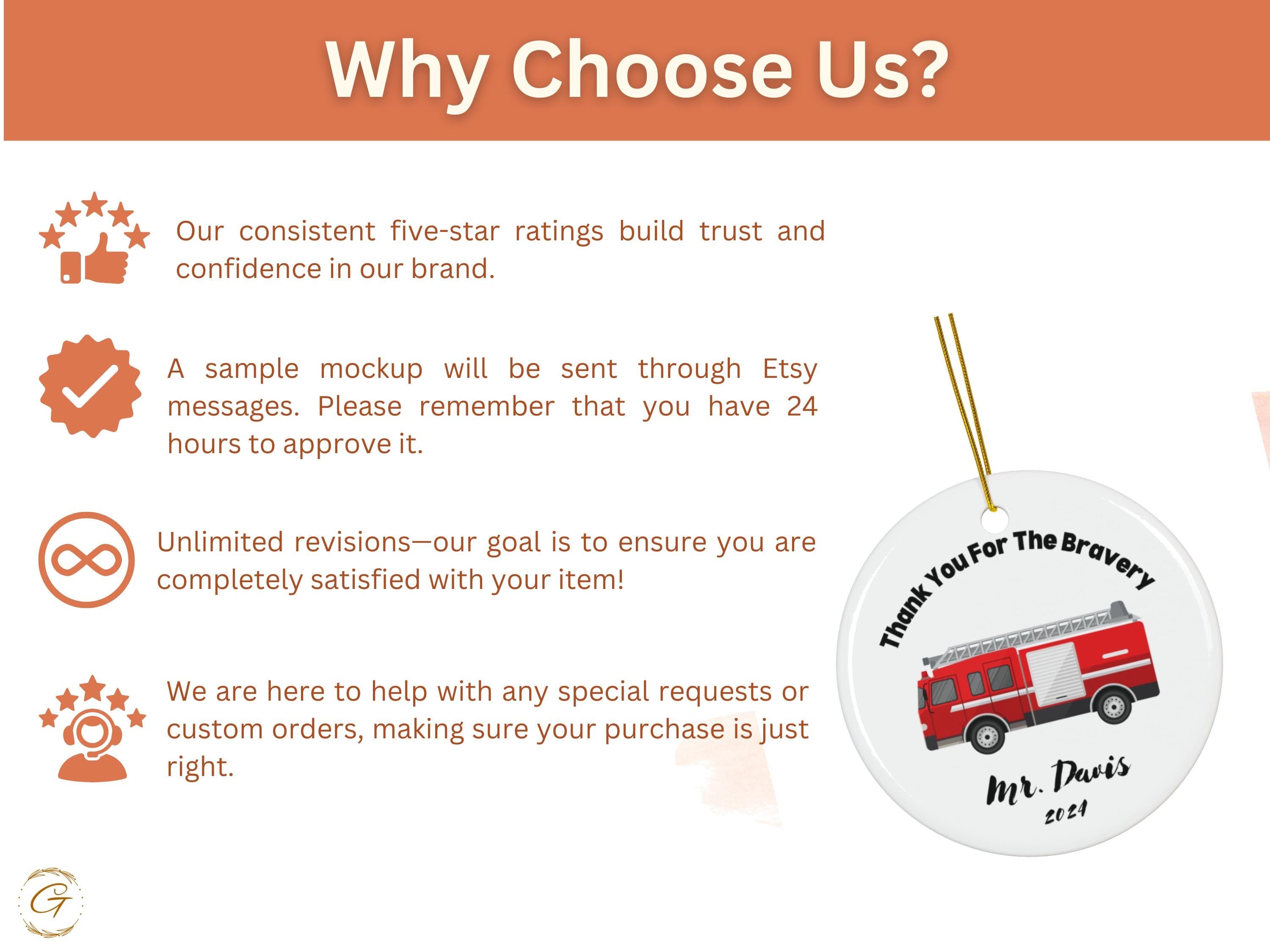 Why Choose Us?

Our consistent five-star ratings build trust and confidence in our brand.

A sample mockup will be sent through Etsy messages. Please remember that you have 24 hours to approve it.

Unlimited revisions—our goal is to ensure you are completely satisfied with your item!

We are here to help with any special requests or custom orders, making sure your purchase is just right.

Thank You For The Bravery

Mr. Davis
2024

G